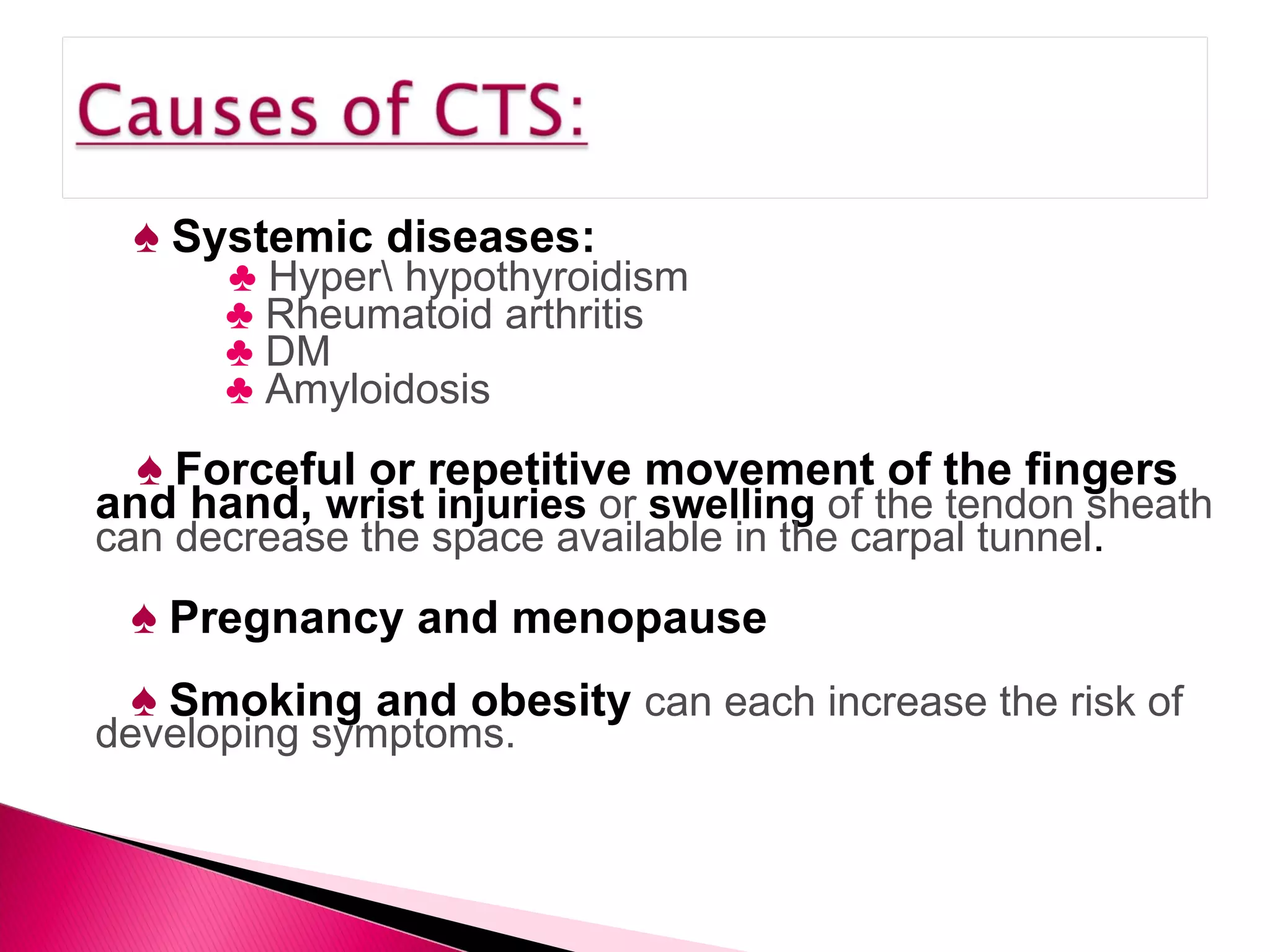 Causes of CTS:

♠ Systemic diseases:
♣ Hyper\ hypothyroidism
♣ Rheumatoid arthritis
♣ DM
♣ Amyloidosis

♠ Forceful or repetitive movement of the fingers and hand, wrist injuries or swelling of the tendon sheath can decrease the space available in the carpal tunnel.

♠ Pregnancy and menopause

♠ Smoking and obesity can each increase the risk of developing symptoms.